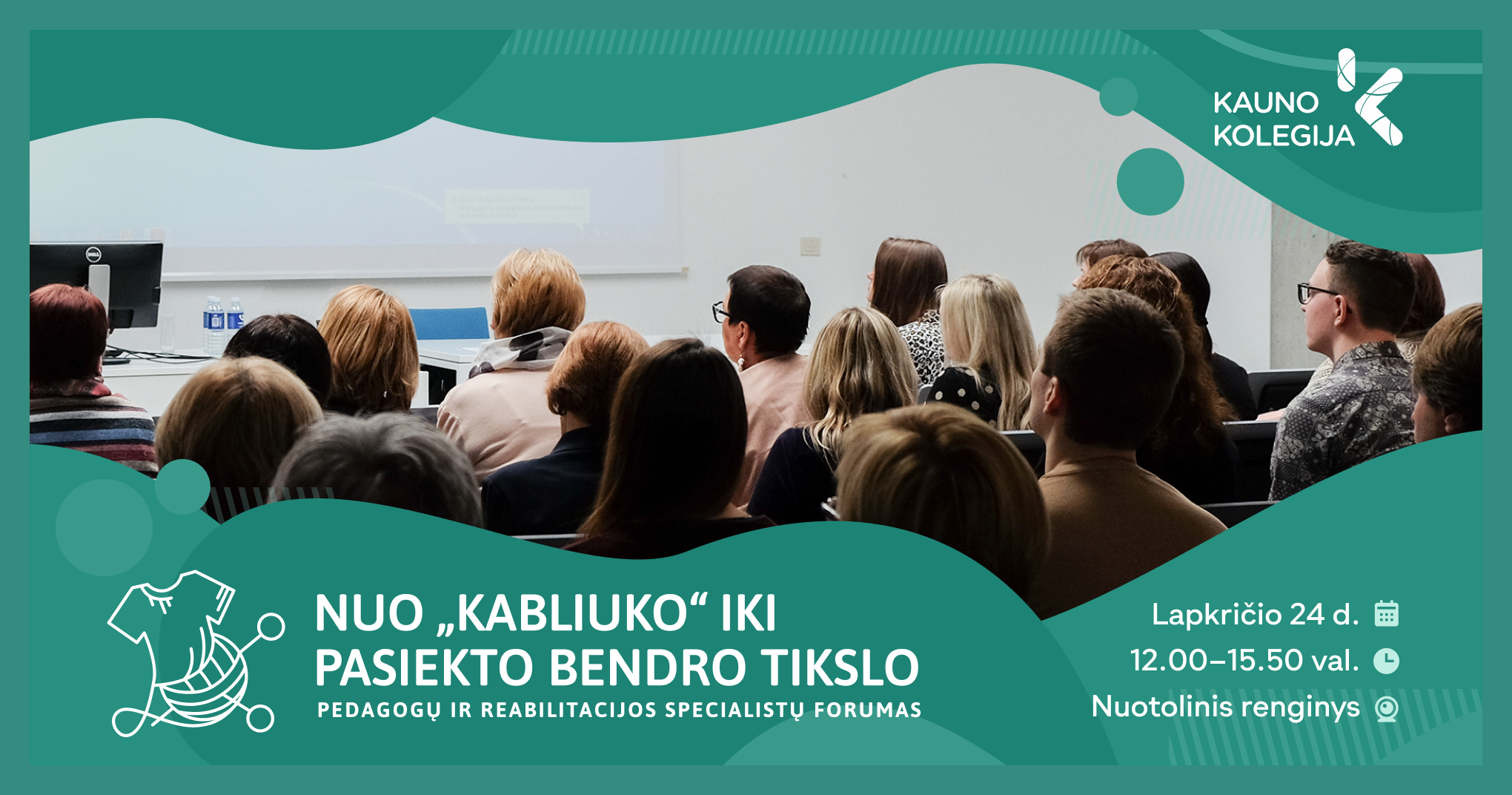 KAUNO KOLEGIJA

NUO „KABLIUKO“ IKI PASIEKTO BENDRO TIKSLO

PEDAGOGŲ IR REABILITACIJOS SPECIALISTŲ FORUMAS

Lapkričio 24 d.

12.00–15.50 val.

Nuotolinis renginys